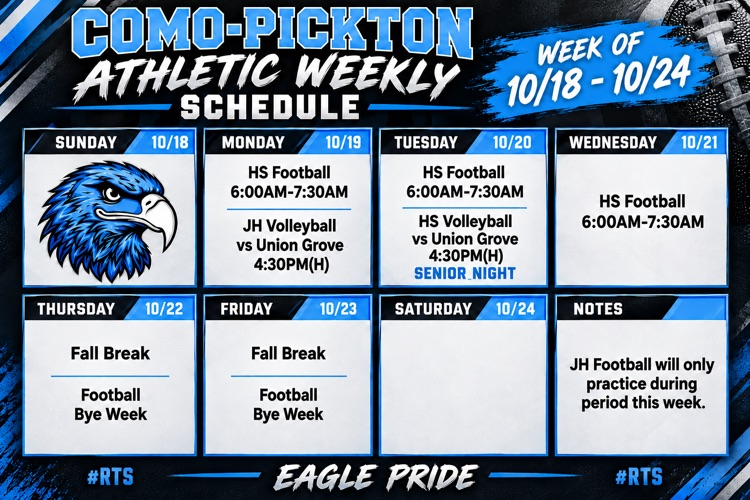 COMO-PICKTON
ATHLETIC WEEKLY
SCHEDULE

WEEK OF
10/18 - 10/24

SUNDAY 10/18

MONDAY 10/19

HS Football
6:00AM-7:30AM

JH Volleyball
vs Union Grove
4:30PM(H)

TUESDAY 10/20

HS Football
6:00AM-7:30AM

HS Volleyball
vs Union Grove
4:30PM(H)
SENIOR NIGHT

WEDNESDAY 10/21

HS Football
6:00AM-7:30AM

THURSDAY 10/22

Fall Break

Football
Bye Week

FRIDAY 10/23

Fall Break

Football
Bye Week

SATURDAY 10/24

NOTES

JH Football will only practice during period this week.

#RTS

EAGLE PRIDE

#RTS